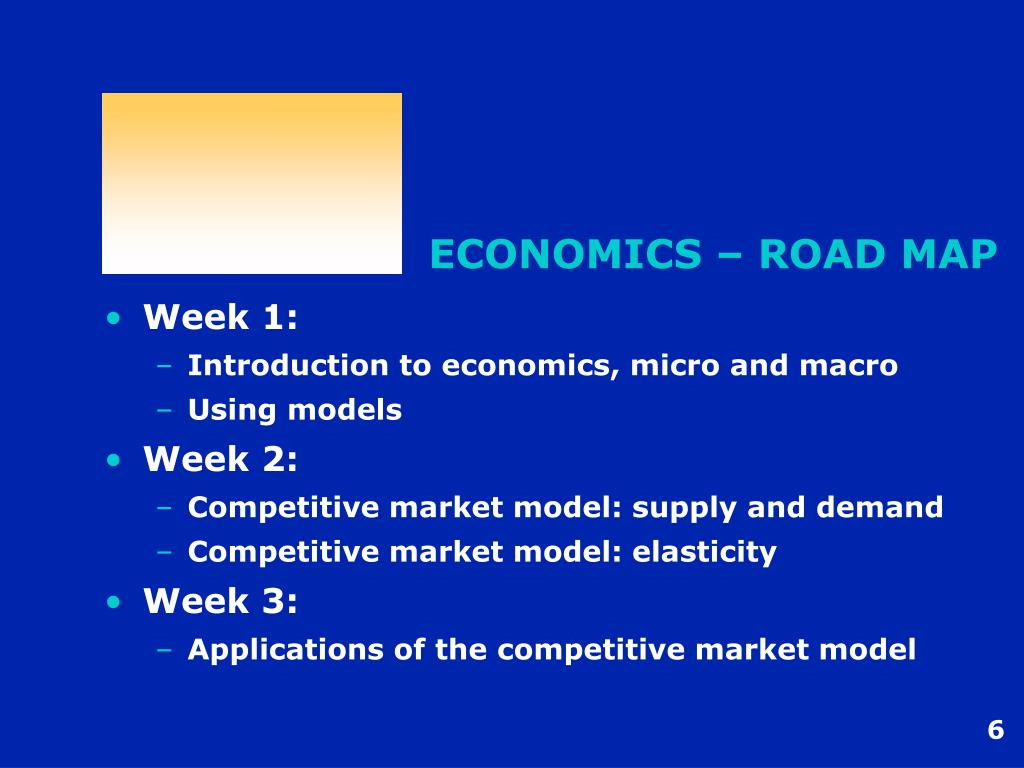 ECONOMICS – ROAD MAP

• Week 1:
– Introduction to economics, micro and macro
– Using models
• Week 2:
– Competitive market model: supply and demand
– Competitive market model: elasticity
• Week 3:
– Applications of the competitive market model

6